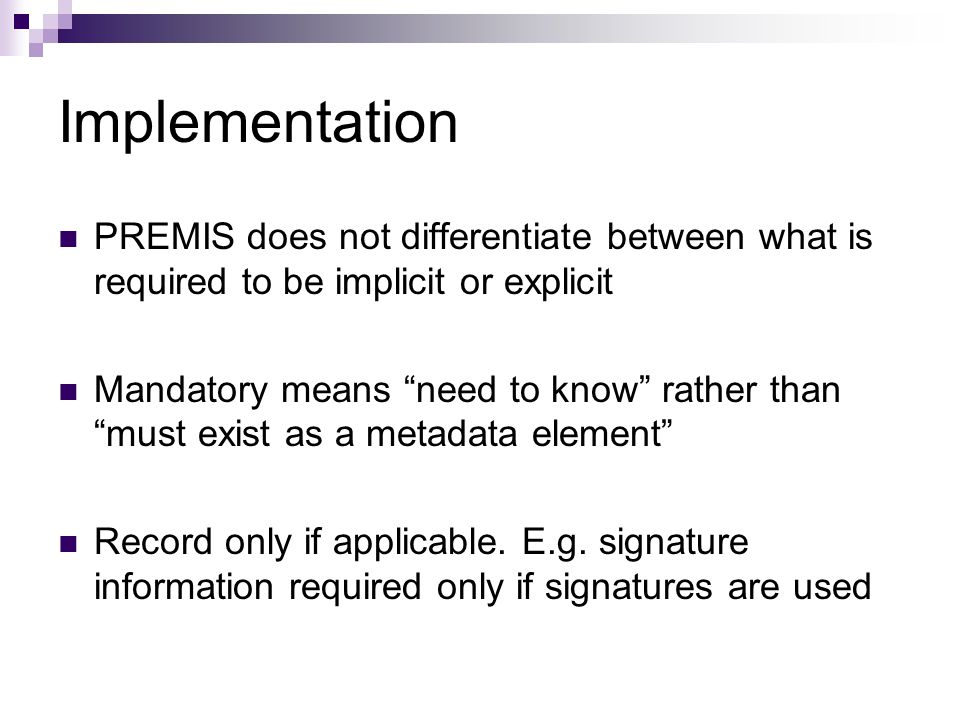 Implementation

PREMIS does not differentiate between what is required to be implicit or explicit

Mandatory means “need to know” rather than “must exist as a metadata element”

Record only if applicable. E.g. signature information required only if signatures are used